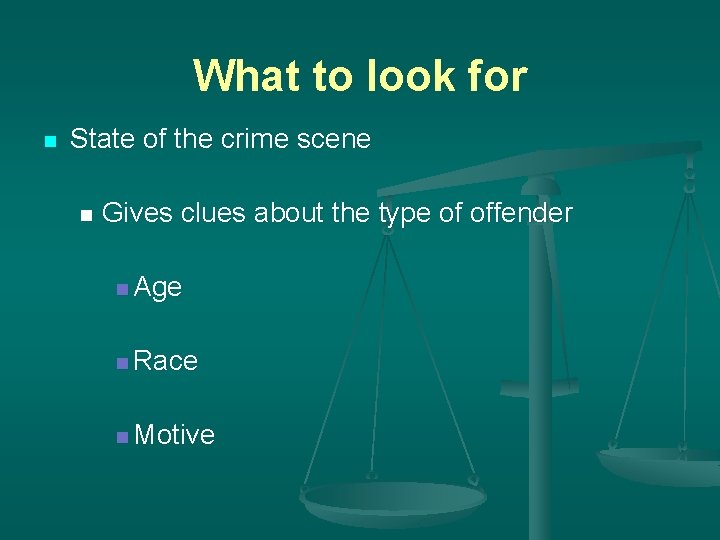 What to look for

State of the crime scene

Gives clues about the type of offender

Age

Race

Motive